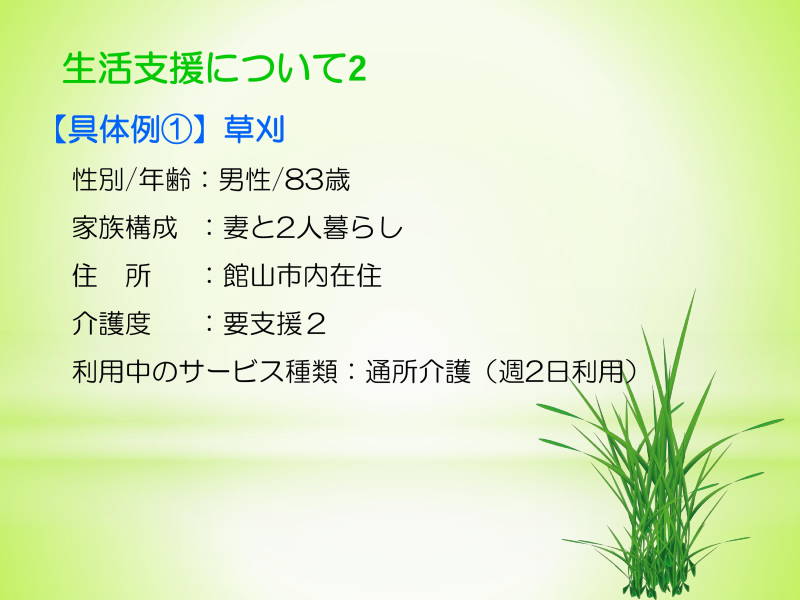 生活支援について2

【具体例①】草刈

性別/年齢：男性/83歳

家族構成　：妻と2人暮らし

住　所　　：館山市内在住

介護度　　：要支援２

利用中のサービス種類：通所介護（週2日利用）